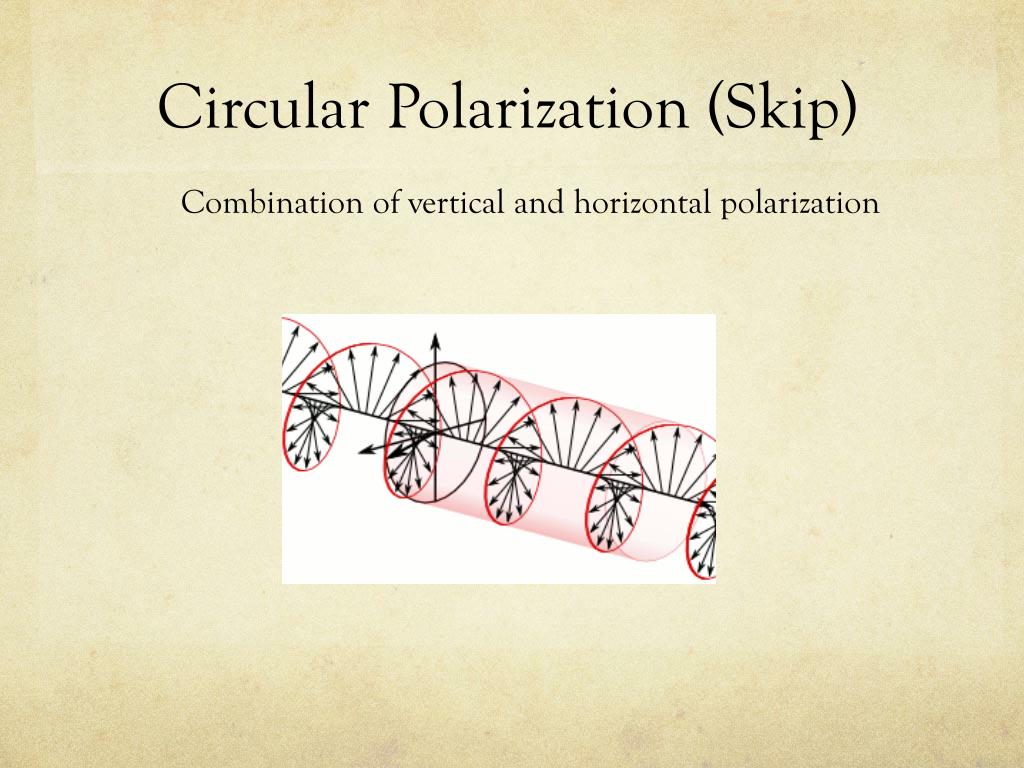 Circular Polarization (Skip)

Combination of vertical and horizontal polarization